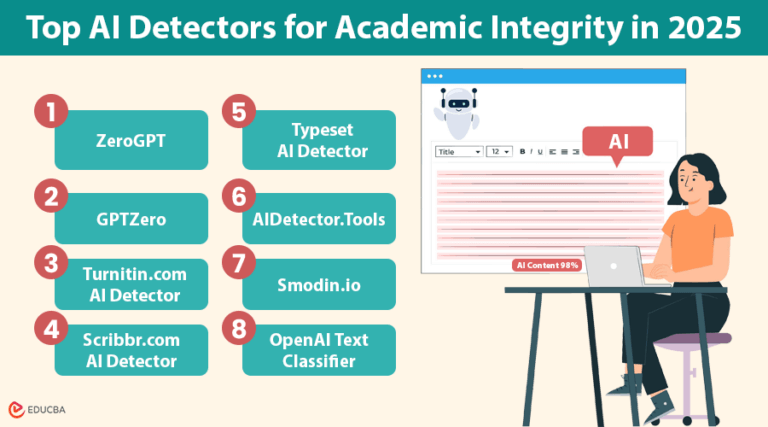 Top AI Detectors for Academic Integrity in 2025

1
ZeroGPT

2
GPTZero

3
Turnitin.com AI Detector

4
Scribbr.com AI Detector

5
Typeset AI Detector

6
AIDetector.Tools

7
Smodin.io

8
OpenAI Text Classifier

Title
12
B I U
AI
AI Content 98%

EDUCBA